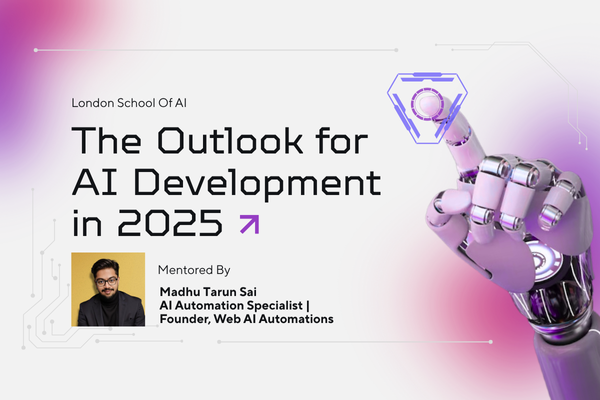 London School Of AI

The Outlook for AI Development in 2025

Mentored By

Madhu Tarun Sai
AI Automation Specialist |
Founder, Web AI Automations